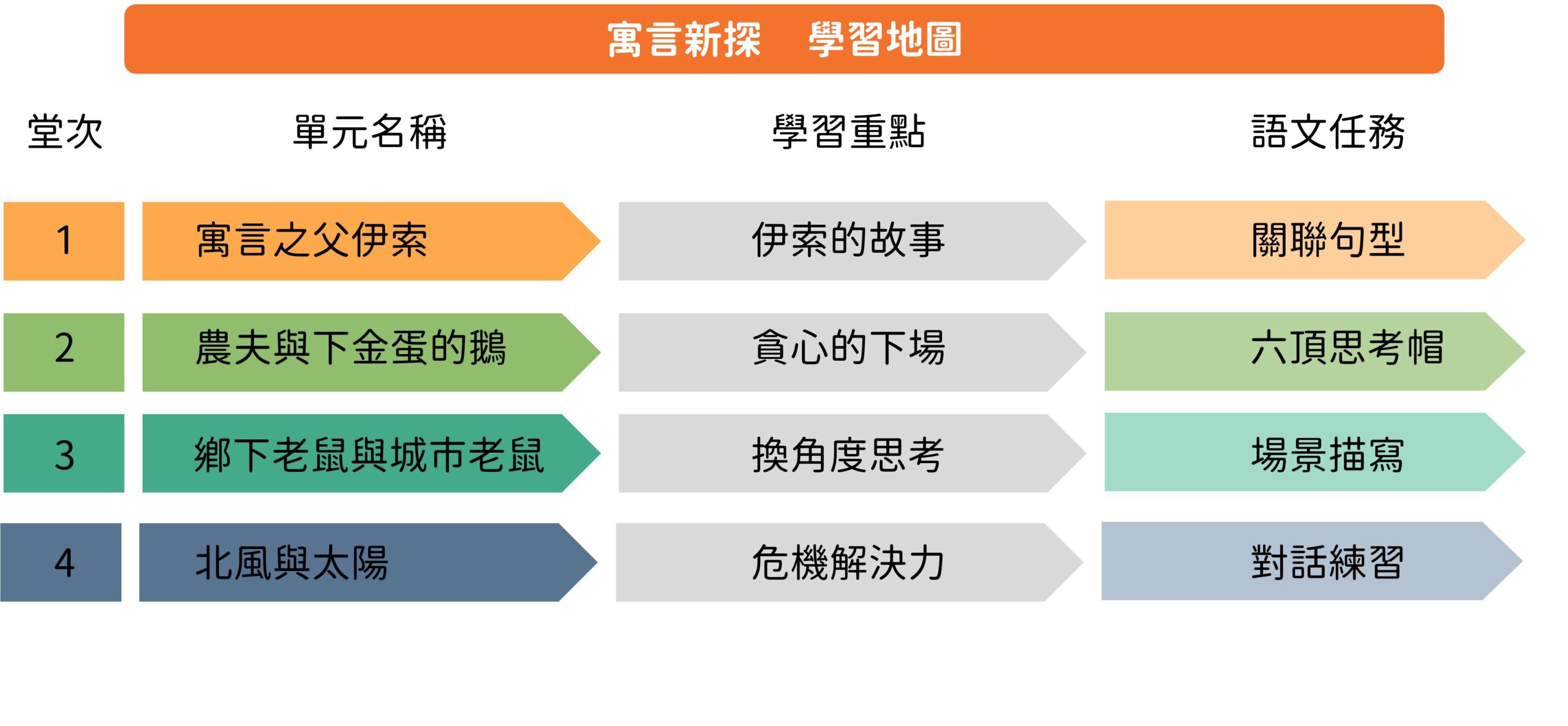 寓言新探　學習地圖

| 堂次 | 單元名稱 | 學習重點 | 語文任務 |
|---|---|---|---|
| 1 | 寓言之父伊索 | 伊索的故事 | 關聯句型 |
| 2 | 農夫與下金蛋的鵝 | 貪心的下場 | 六頂思考帽 |
| 3 | 鄉下老鼠與城市老鼠 | 換角度思考 | 場景描寫 |
| 4 | 北風與太陽 | 危機解決力 | 對話練習 |